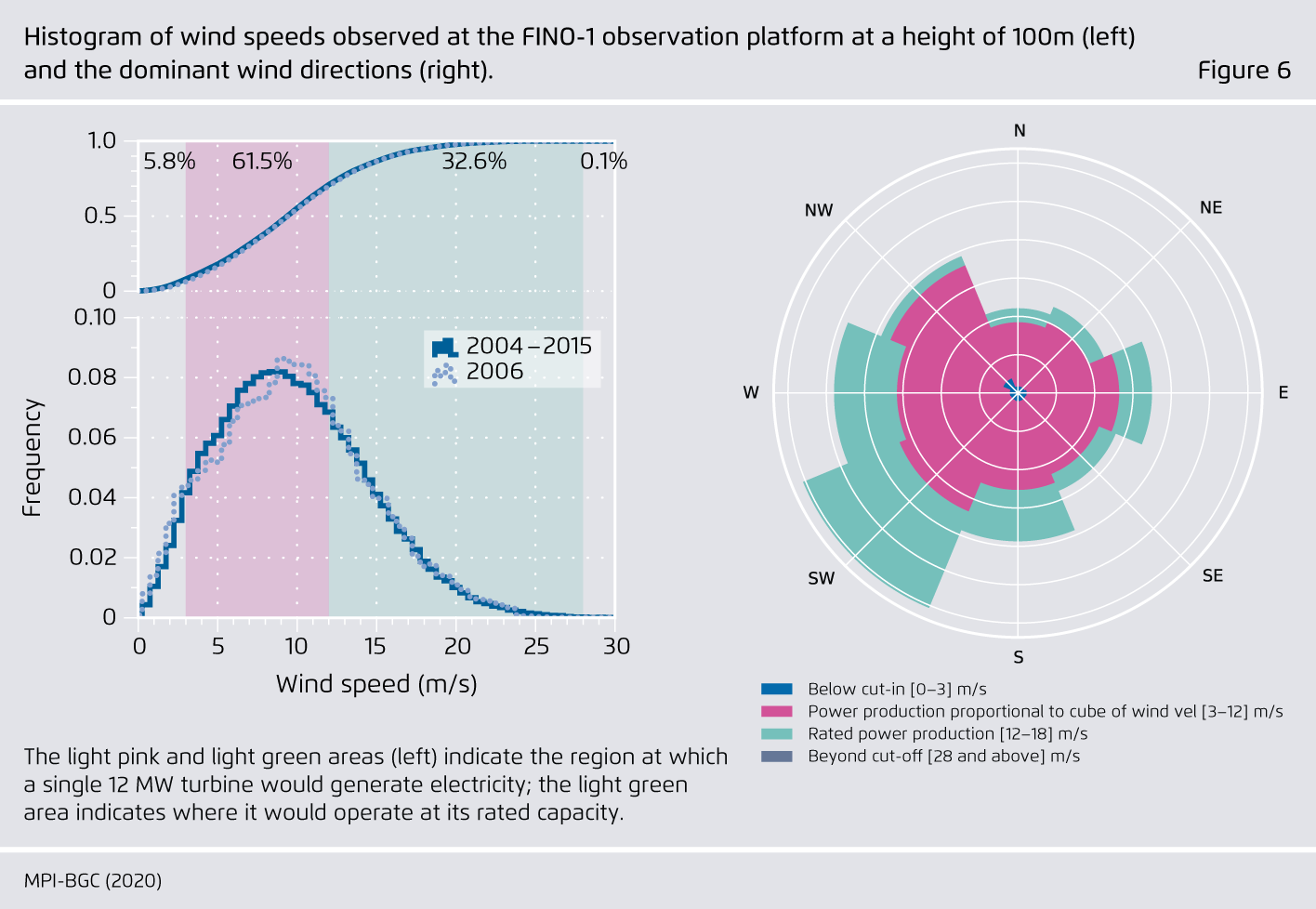 Histogram of wind speeds observed at the FINO-1 observation platform at a height of 100m (left) and the dominant wind directions (right).

Figure 6

1.0
0.5
0
5.8%
61.5%
32.6%
0.1%
0.10
0.08
0.06
0.04
0.02
0
Frequency
2004 – 2015
2006
0
5
10
15
20
25
30
Wind speed (m/s)

N
NE
E
SE
S
SW
W
NW

Below cut-in [0–3] m/s
Power production proportional to cube of wind vel [3–12] m/s
Rated power production [12–18] m/s
Beyond cut-off [28 and above] m/s

The light pink and light green areas (left) indicate the region at which a single 12 MW turbine would generate electricity; the light green area indicates where it would operate at its rated capacity.

MPI-BGC (2020)